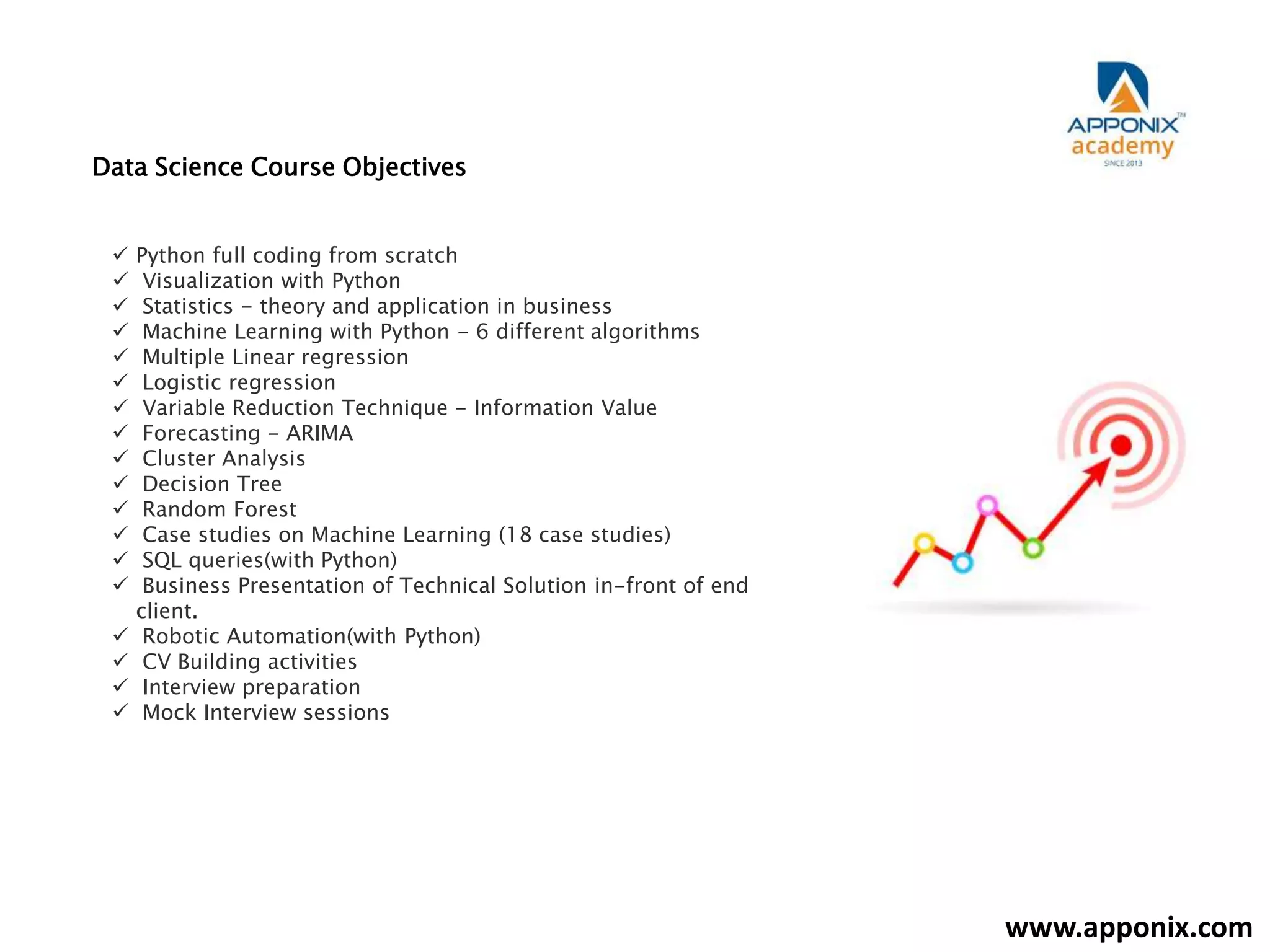 APPONIX™
academy
SINCE 2013

Data Science Course Objectives

✓ Python full coding from scratch
✓ Visualization with Python
✓ Statistics – theory and application in business
✓ Machine Learning with Python – 6 different algorithms
✓ Multiple Linear regression
✓ Logistic regression
✓ Variable Reduction Technique – Information Value
✓ Forecasting – ARIMA
✓ Cluster Analysis
✓ Decision Tree
✓ Random Forest
✓ Case studies on Machine Learning (18 case studies)
✓ SQL queries(with Python)
✓ Business Presentation of Technical Solution in-front of end client.
✓ Robotic Automation(with Python)
✓ CV Building activities
✓ Interview preparation
✓ Mock Interview sessions

www.apponix.com